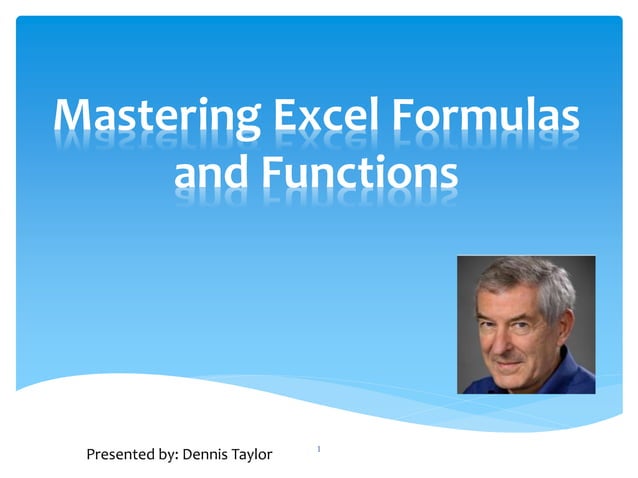 Mastering Excel Formulas and Functions

Presented by: Dennis Taylor

1